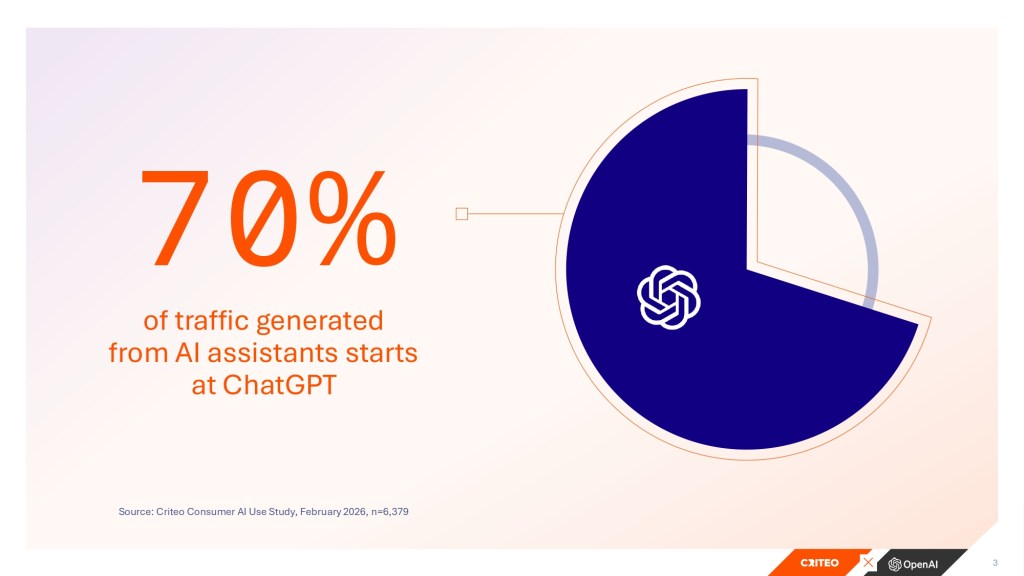 70%

of traffic generated from AI assistants starts at ChatGPT

Source: Criteo Consumer AI Use Study, February 2026, n=6,379

CRITEO × OpenAI

3